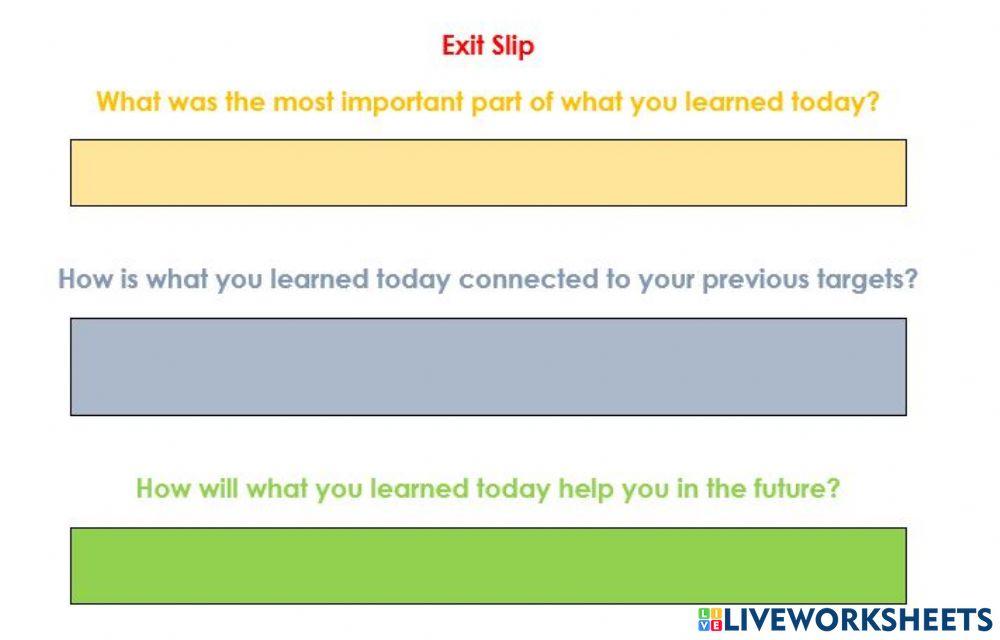 Exit Slip

What was the most important part of what you learned today?

How is what you learned today connected to your previous targets?

How will what you learned today help you in the future?

LIVEWORKSHEETS